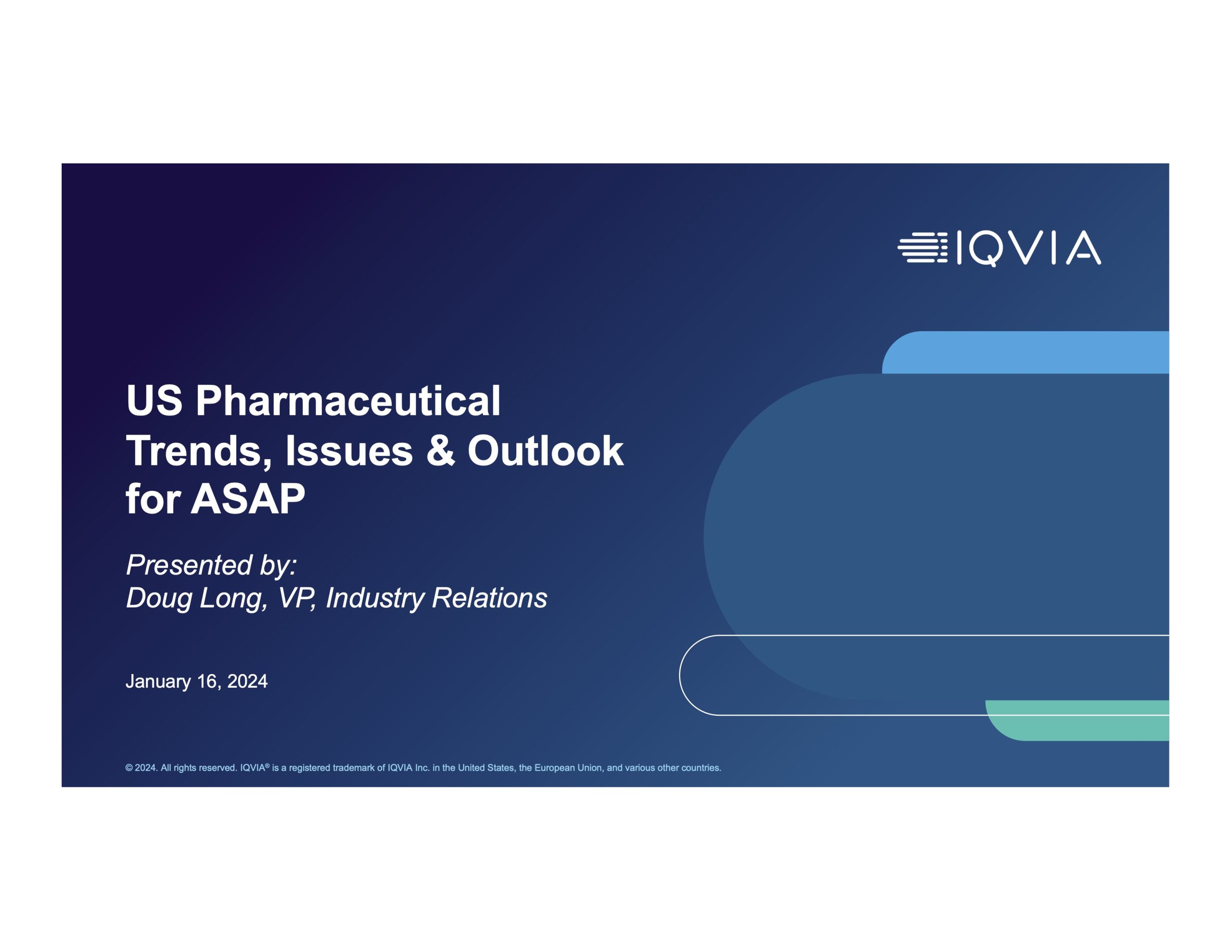 IQVIA

US Pharmaceutical Trends, Issues & Outlook for ASAP

Presented by:
Doug Long, VP, Industry Relations

January 16, 2024

© 2024. All rights reserved. IQVIA® is a registered trademark of IQVIA Inc. in the United States, the European Union, and various other countries.